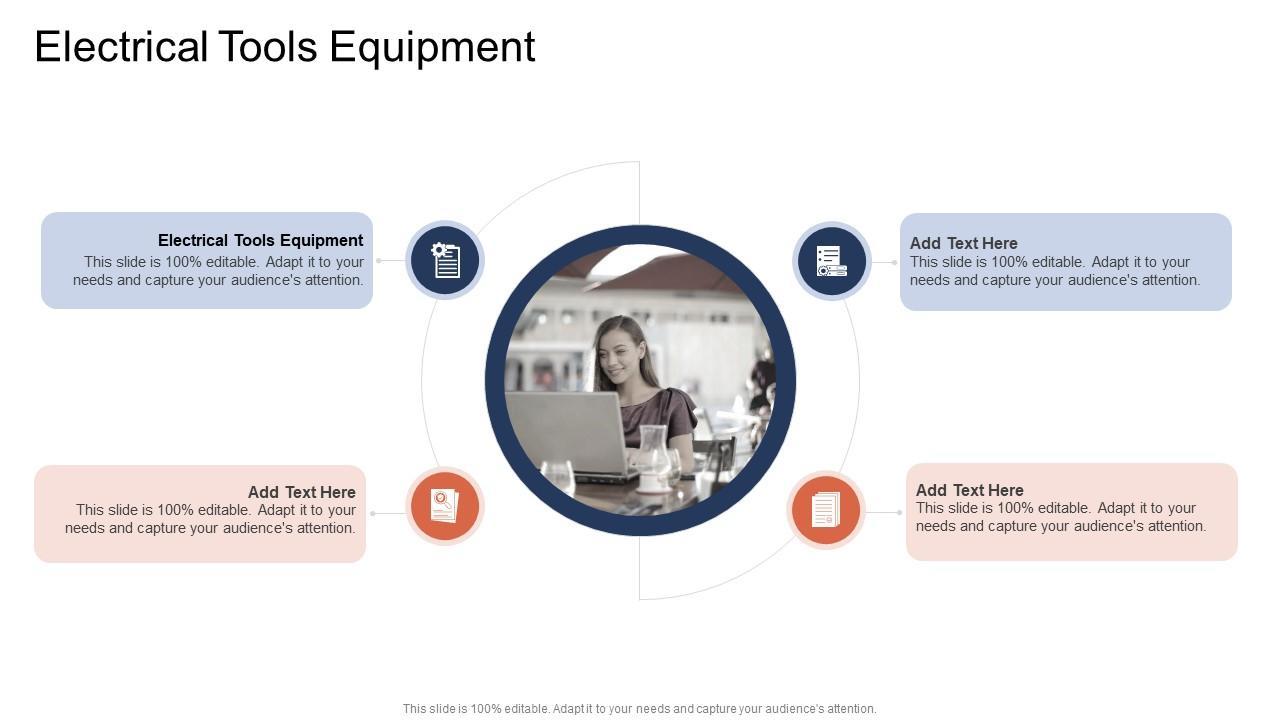 Electrical Tools Equipment

Electrical Tools Equipment
This slide is 100% editable. Adapt it to your needs and capture your audience's attention.

Add Text Here
This slide is 100% editable. Adapt it to your needs and capture your audience's attention.

Add Text Here
This slide is 100% editable. Adapt it to your needs and capture your audience's attention.

Add Text Here
This slide is 100% editable. Adapt it to your needs and capture your audience's attention.

This slide is 100% editable. Adapt it to your needs and capture your audience's attention.